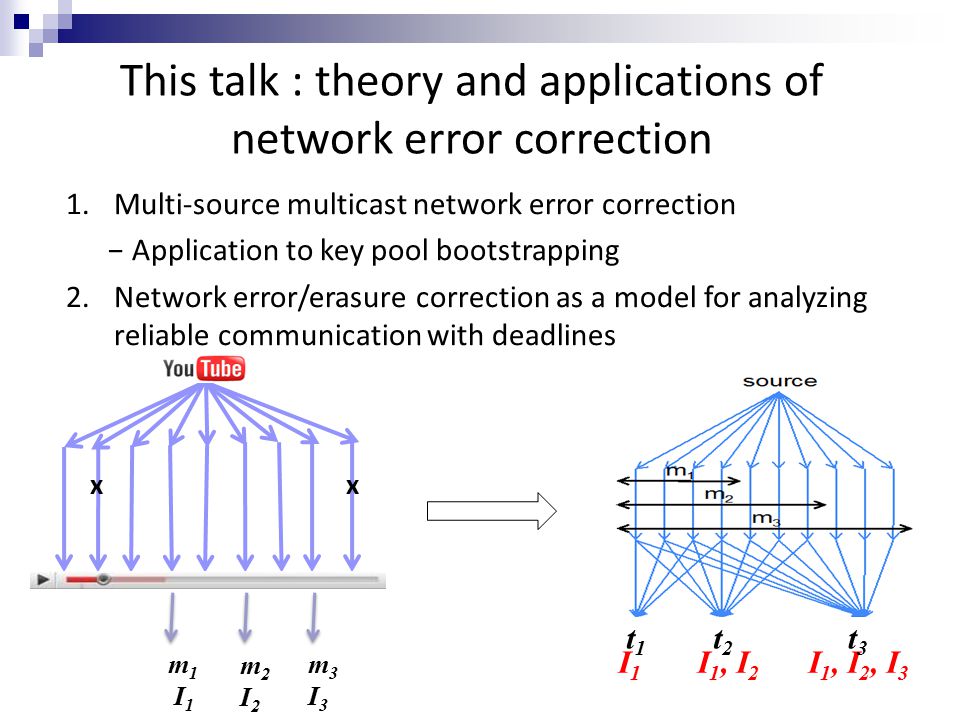 This talk : theory and applications of network error correction

1. Multi-source multicast network error correction
− Application to key pool bootstrapping
2. Network error/erasure correction as a model for analyzing reliable communication with deadlines

YouTube

x x

$m_1$ $m_2$ $m_3$
$I_1$ $I_2$ $I_3$

source

$m_1$
$m_2$
$m_3$

$t_1$ $t_2$ $t_3$
$I_1$ $I_1, I_2$ $I_1, I_2, I_3$